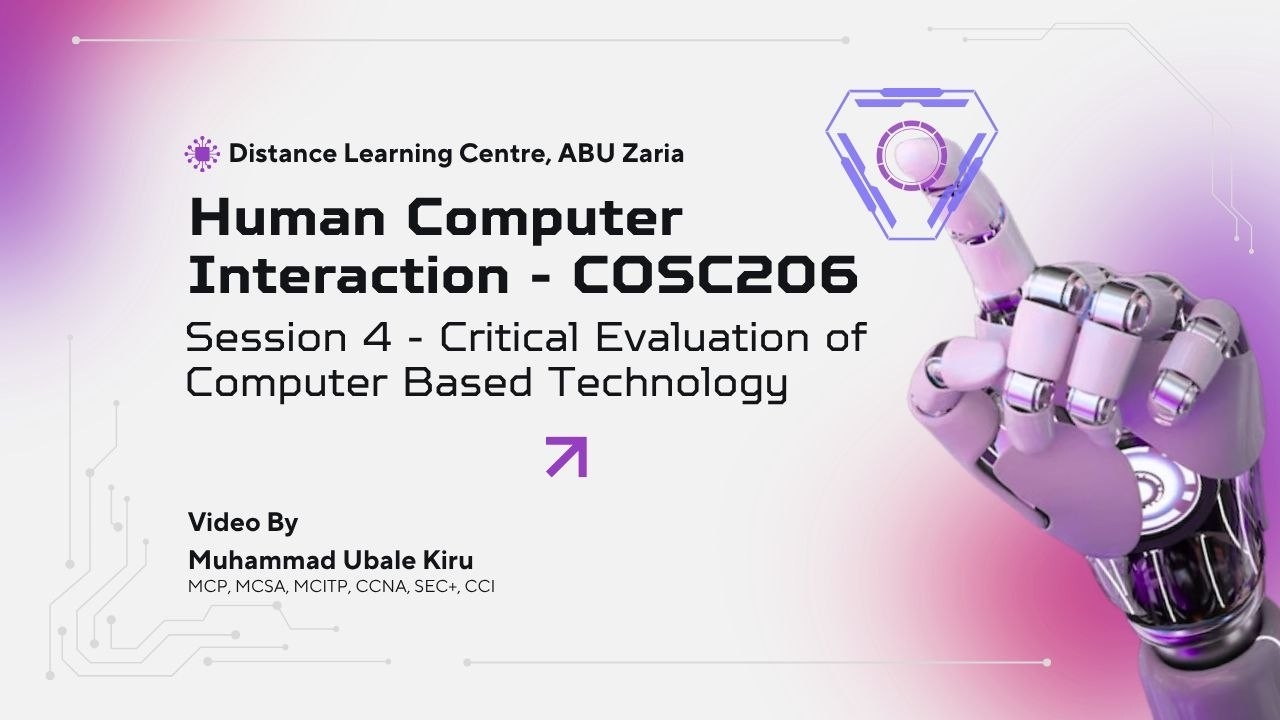 Distance Learning Centre, ABU Zaria

Human Computer Interaction - COSC206

Session 4 - Critical Evaluation of Computer Based Technology

Video By
Muhammad Ubale Kiru
MCP, MCSA, MCITP, CCNA, SEC+, CCI